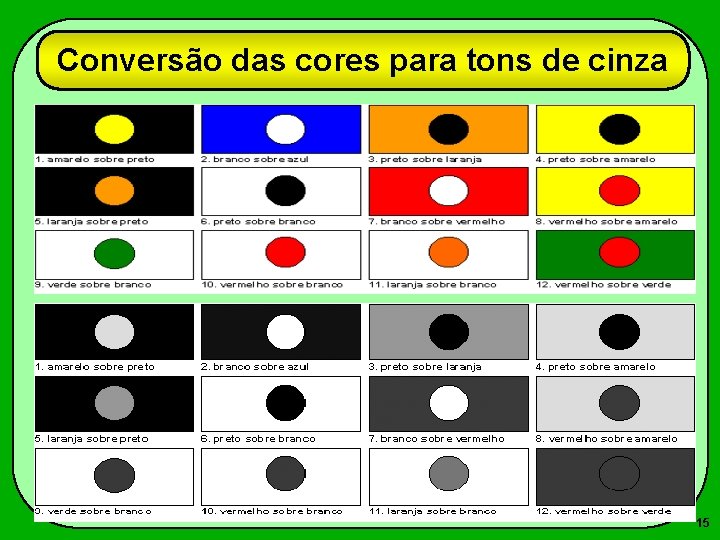 Conversão das cores para tons de cinza

1. amarelo sobre preto
2. branco sobre azul
3. preto sobre laranja
4. preto sobre amarelo
5. laranja sobre preto
6. preto sobre branco
7. branco sobre vermelho
8. vermelho sobre amarelo
9. verde sobre branco
10. vermelho sobre branco
11. laranja sobre branco
12. vermelho sobre verde

1. amarelo sobre preto
2. branco sobre azul
3. preto sobre laranja
4. preto sobre amarelo
5. laranja sobre preto
6. preto sobre branco
7. branco sobre vermelho
8. vermelho sobre amarelo
0. verde sobre branco
10. vermelho sobre branco
11. laranja sobre branco
12. vermelho sobre verde

15